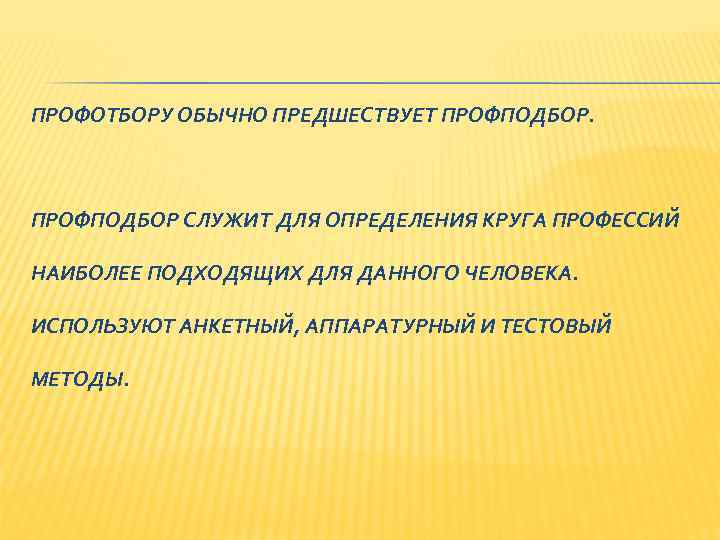 ПРОФОТБОРУ ОБЫЧНО ПРЕДШЕСТВУЕТ ПРОФПОДБОР.

ПРОФПОДБОР СЛУЖИТ ДЛЯ ОПРЕДЕЛЕНИЯ КРУГА ПРОФЕССИЙ НАИБОЛЕЕ ПОДХОДЯЩИХ ДЛЯ ДАННОГО ЧЕЛОВЕКА. ИСПОЛЬЗУЮТ АНКЕТНЫЙ, АППАРАТУРНЫЙ И ТЕСТОВЫЙ МЕТОДЫ.